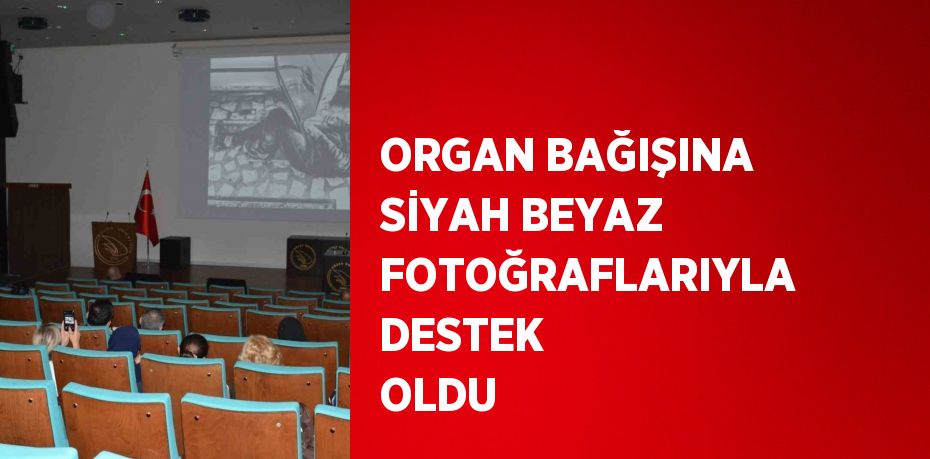 ORGAN BAĞIŞINA
SİYAH BEYAZ
FOTOĞRAFLARIYLA
DESTEK
OLDU